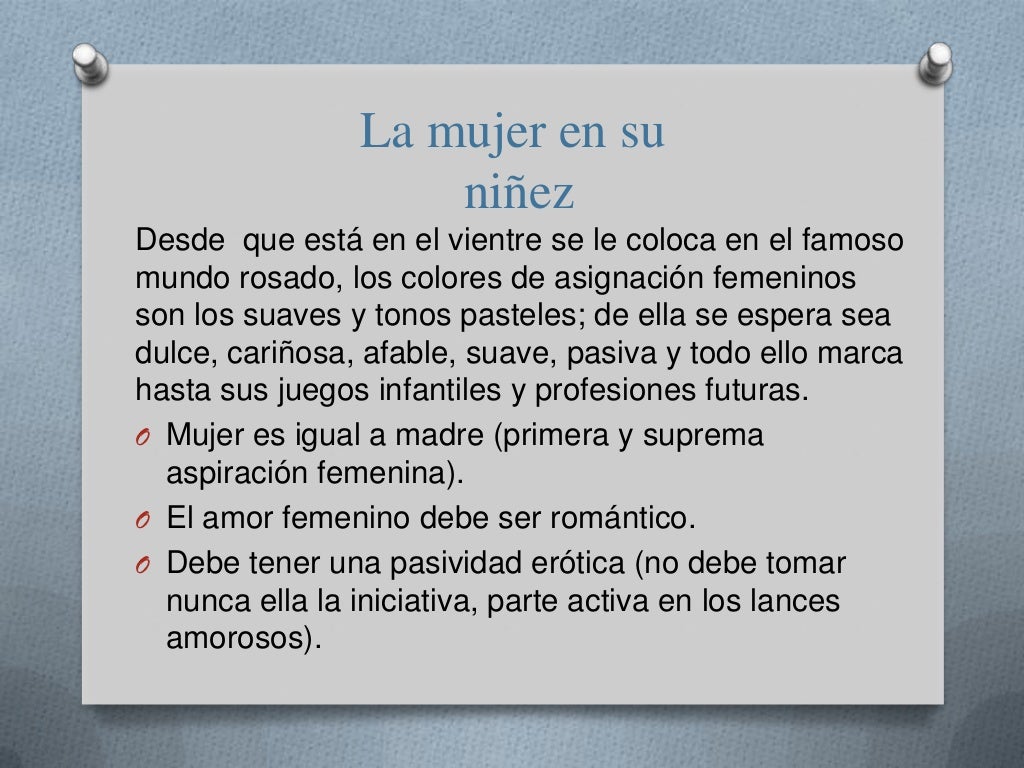 La mujer en su niñez

Desde que está en el vientre se le coloca en el famoso mundo rosado, los colores de asignación femeninos son los suaves y tonos pasteles; de ella se espera sea dulce, cariñosa, afable, suave, pasiva y todo ello marca hasta sus juegos infantiles y profesiones futuras.

O Mujer es igual a madre (primera y suprema aspiración femenina).
O El amor femenino debe ser romántico.
O Debe tener una pasividad erótica (no debe tomar nunca ella la iniciativa, parte activa en los lances amorosos).